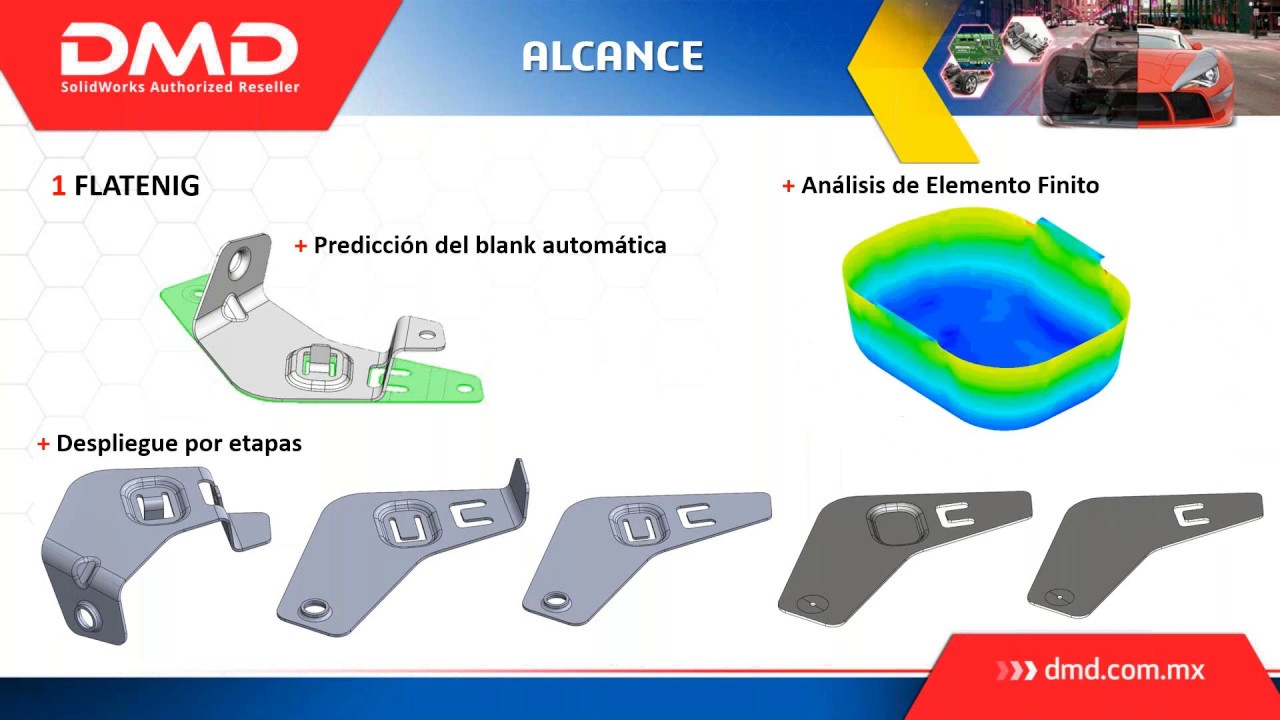 DMD
SolidWorks Authorized Reseller

ALCANCE

1 FLATENIG

+ Predicción del blank automática

+ Análisis de Elemento Finito

+ Despliegue por etapas

dmd.com.mx